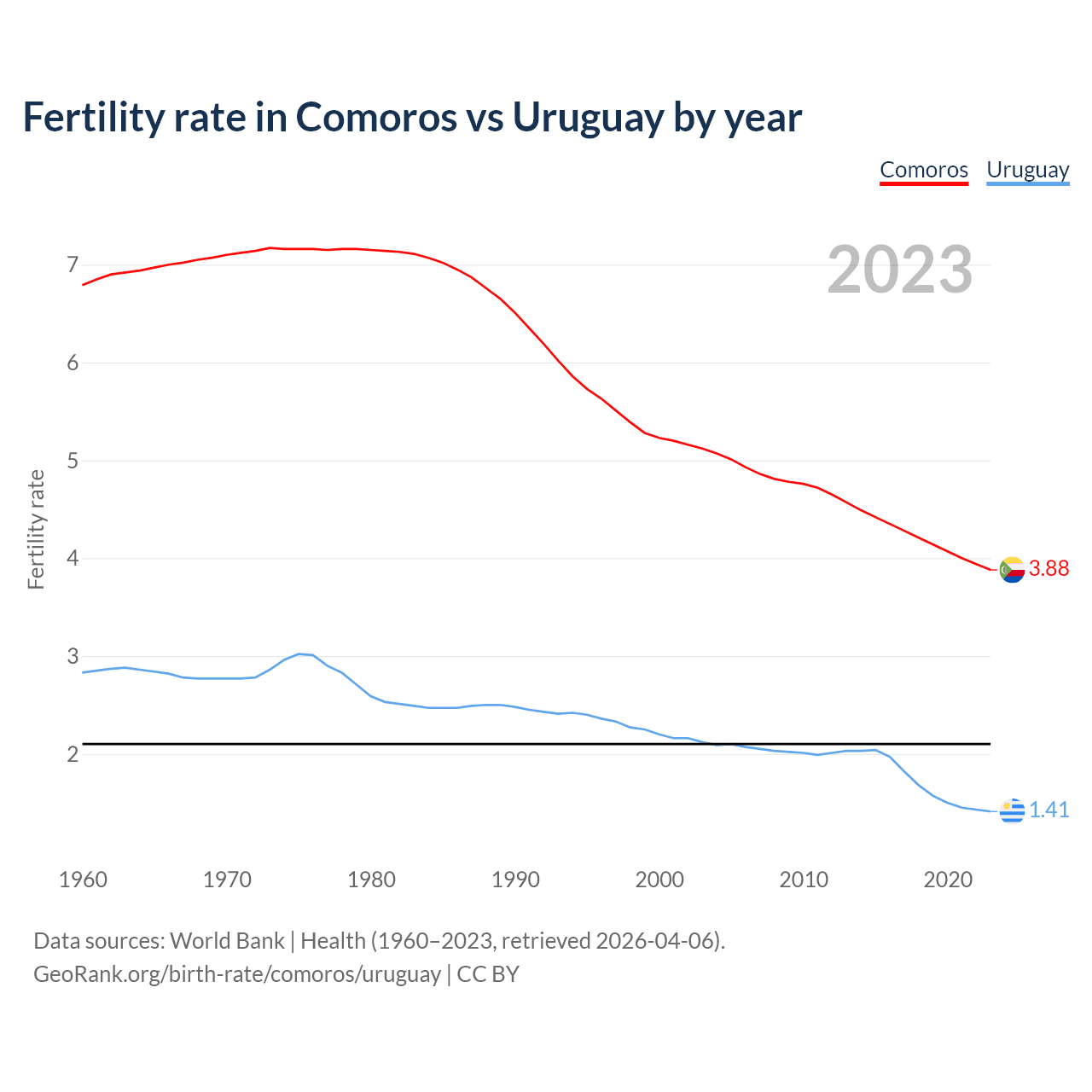 Fertility rate in Comoros vs Uruguay by year

Comoros Uruguay

2023

Fertility rate

7
6
5
4
3
2

3.88
1.41

1960 1970 1980 1990 2000 2010 2020

Data sources: World Bank | Health (1960–2023, retrieved 2026-04-06).
GeoRank.org/birth-rate/comoros/uruguay | CC BY